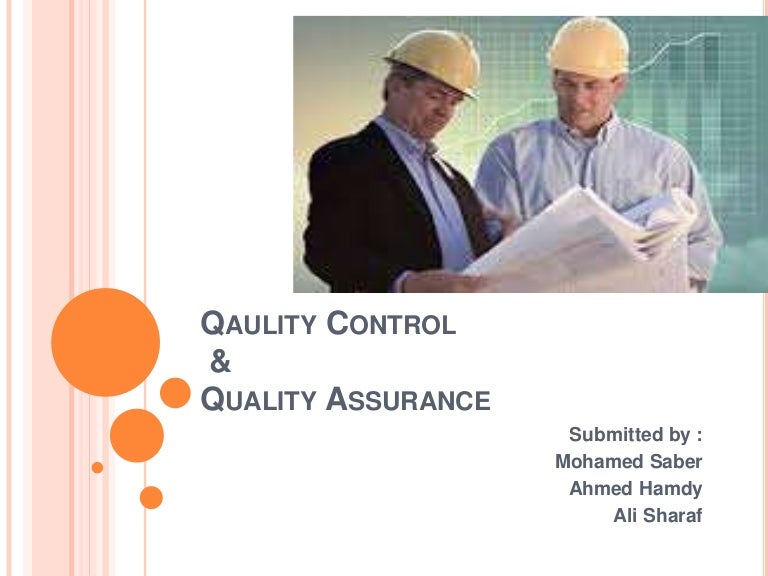 QAULITY CONTROL
&
QUALITY ASSURANCE

Submitted by :
Mohamed Saber
Ahmed Hamdy
Ali Sharaf